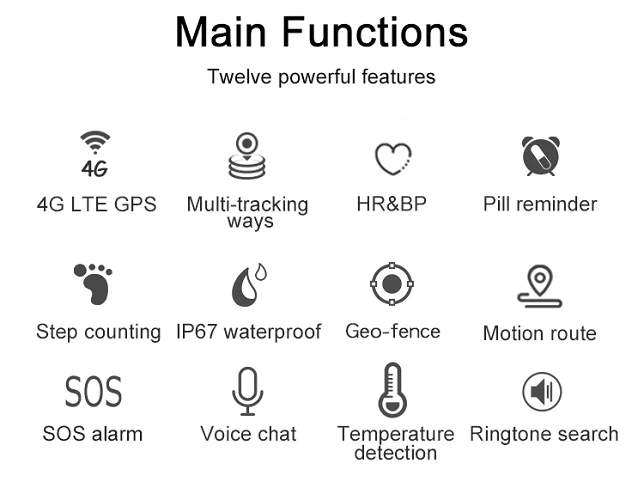 Main Functions

Twelve powerful features

4G

4G LTE GPS

Multi-tracking ways

HR&BP

Pill reminder

Step counting

IP67 waterproof

Geo-fence

Motion route

SOS

SOS alarm

Voice chat

Temperature detection

Ringtone search